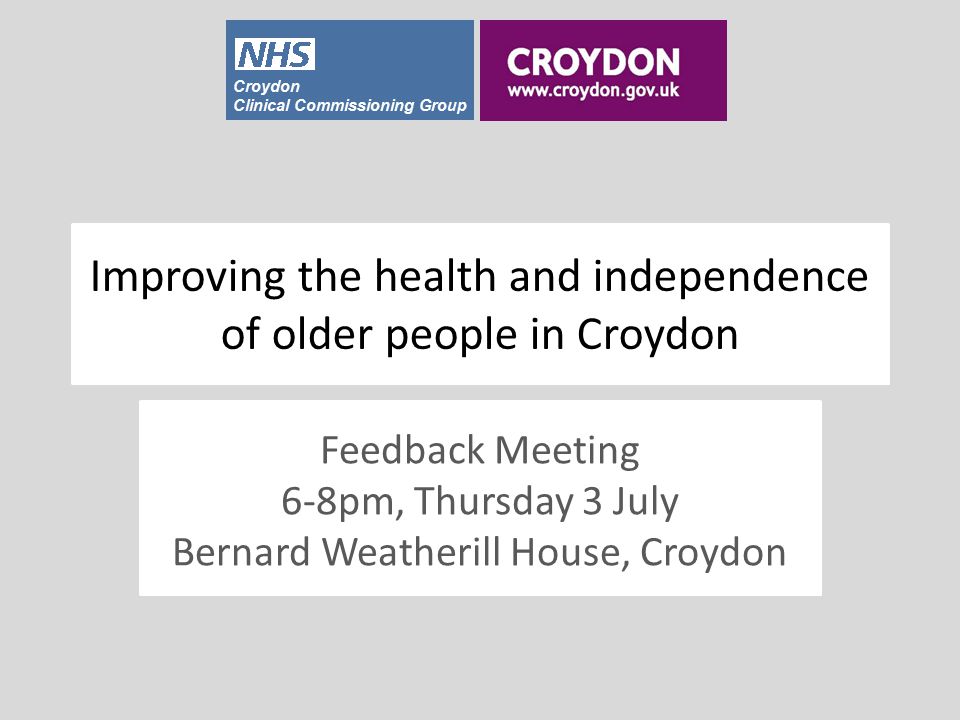 NHS
Croydon
Clinical Commissioning Group

CROYDON
www.croydon.gov.uk

Improving the health and independence of older people in Croydon

Feedback Meeting
6-8pm, Thursday 3 July
Bernard Weatherill House, Croydon